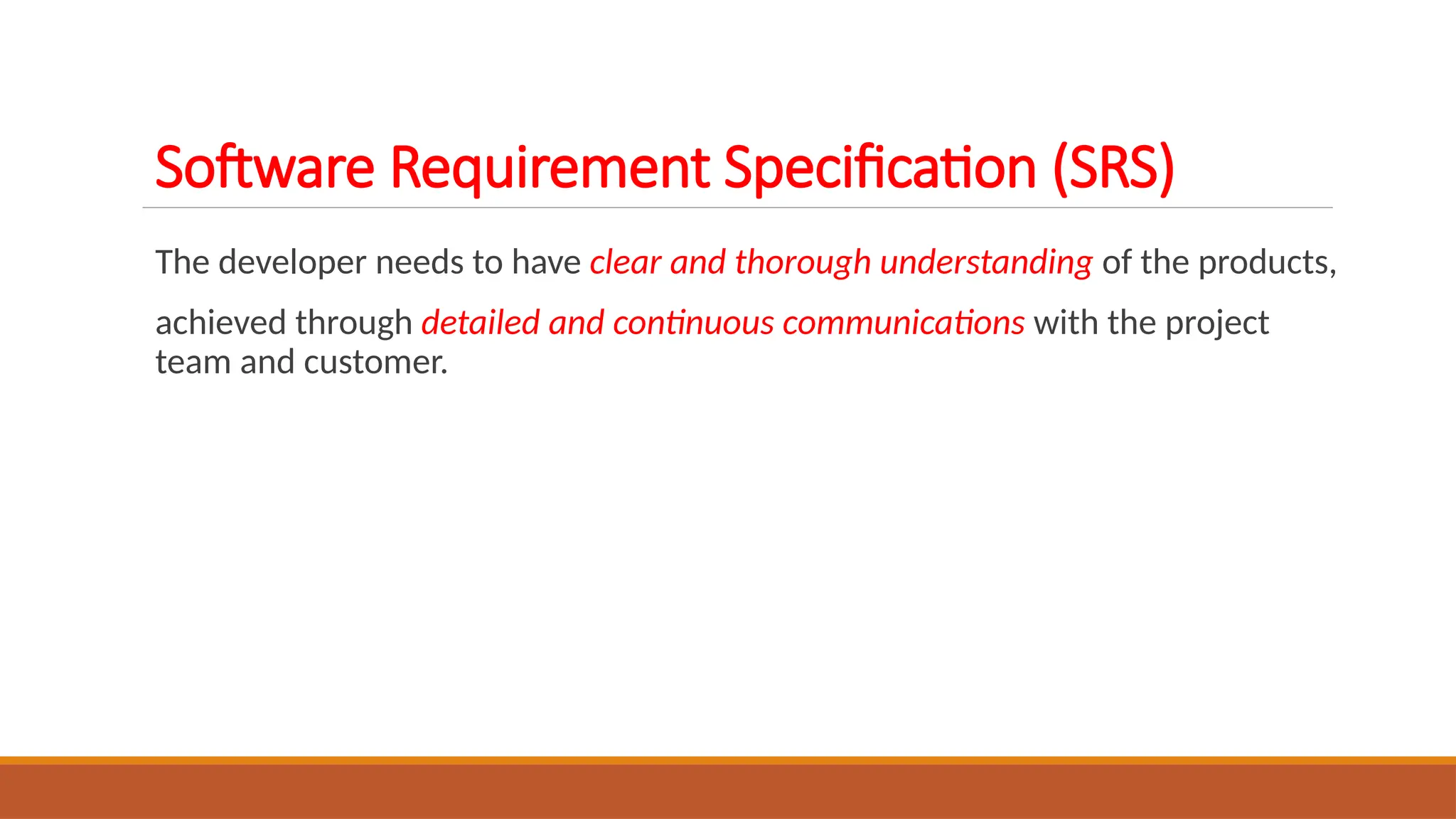 Software Requirement Specification (SRS)

The developer needs to have clear and thorough understanding of the products, achieved through detailed and continuous communications with the project team and customer.